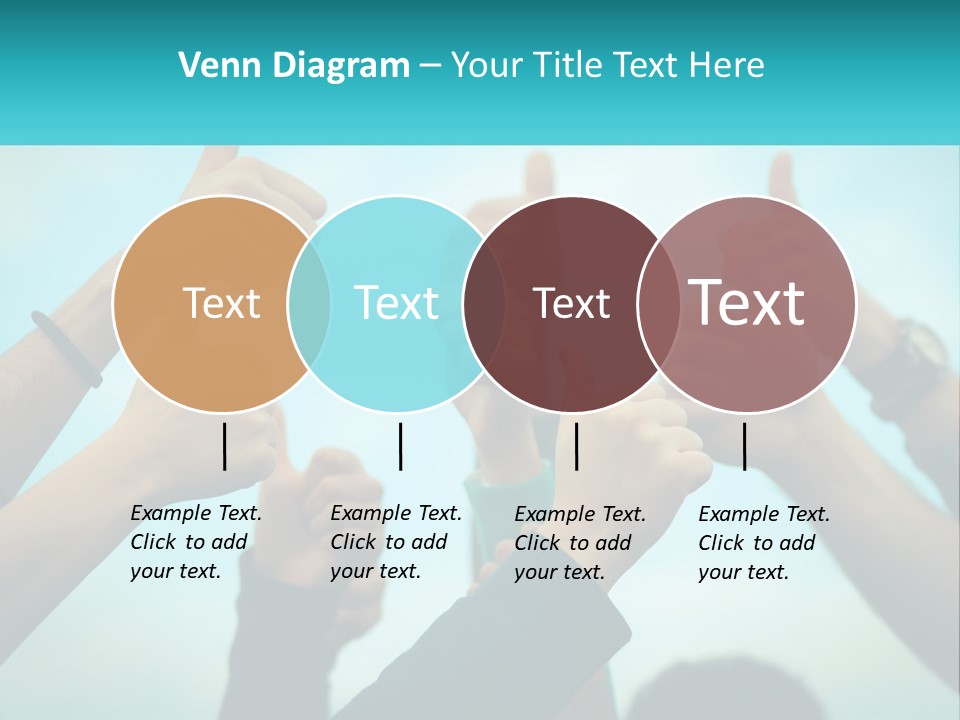 Venn Diagram – Your Title Text Here

Text

Text

Text

Text

Example Text. Click to add your text.

Example Text. Click to add your text.

Example Text. Click to add your text.

Example Text. Click to add your text.